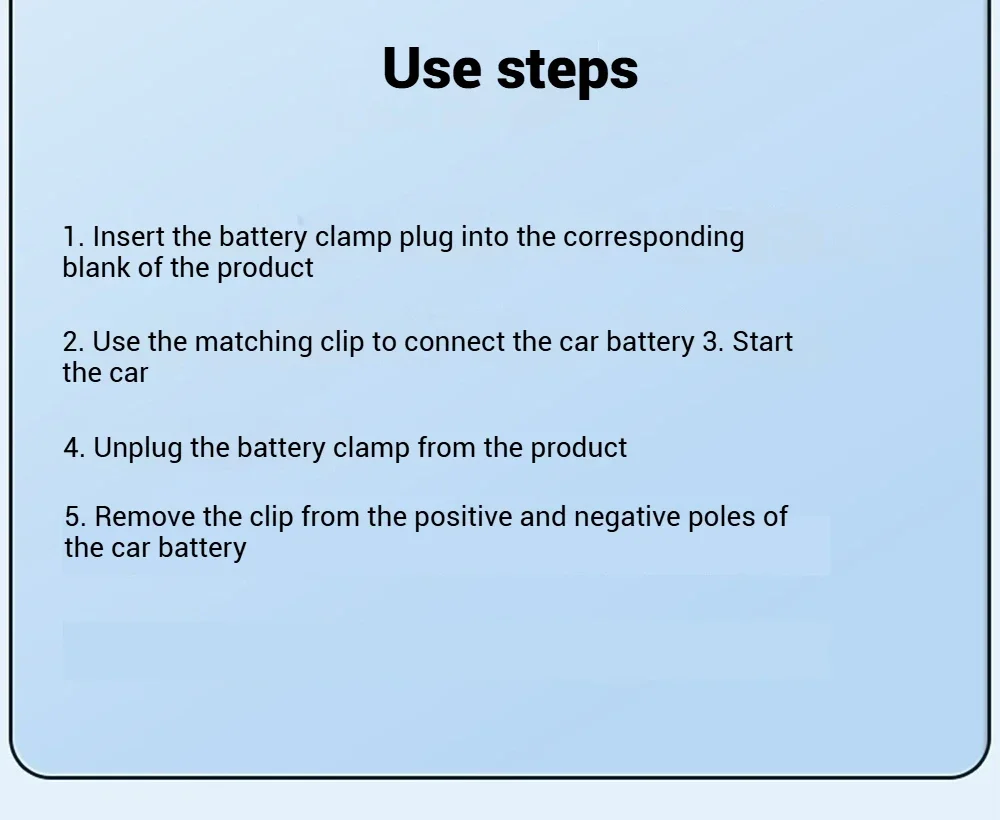 Use steps

1. Insert the battery clamp plug into the corresponding blank of the product

2. Use the matching clip to connect the car battery 3. Start the car

4. Unplug the battery clamp from the product

5. Remove the clip from the positive and negative poles of the car battery